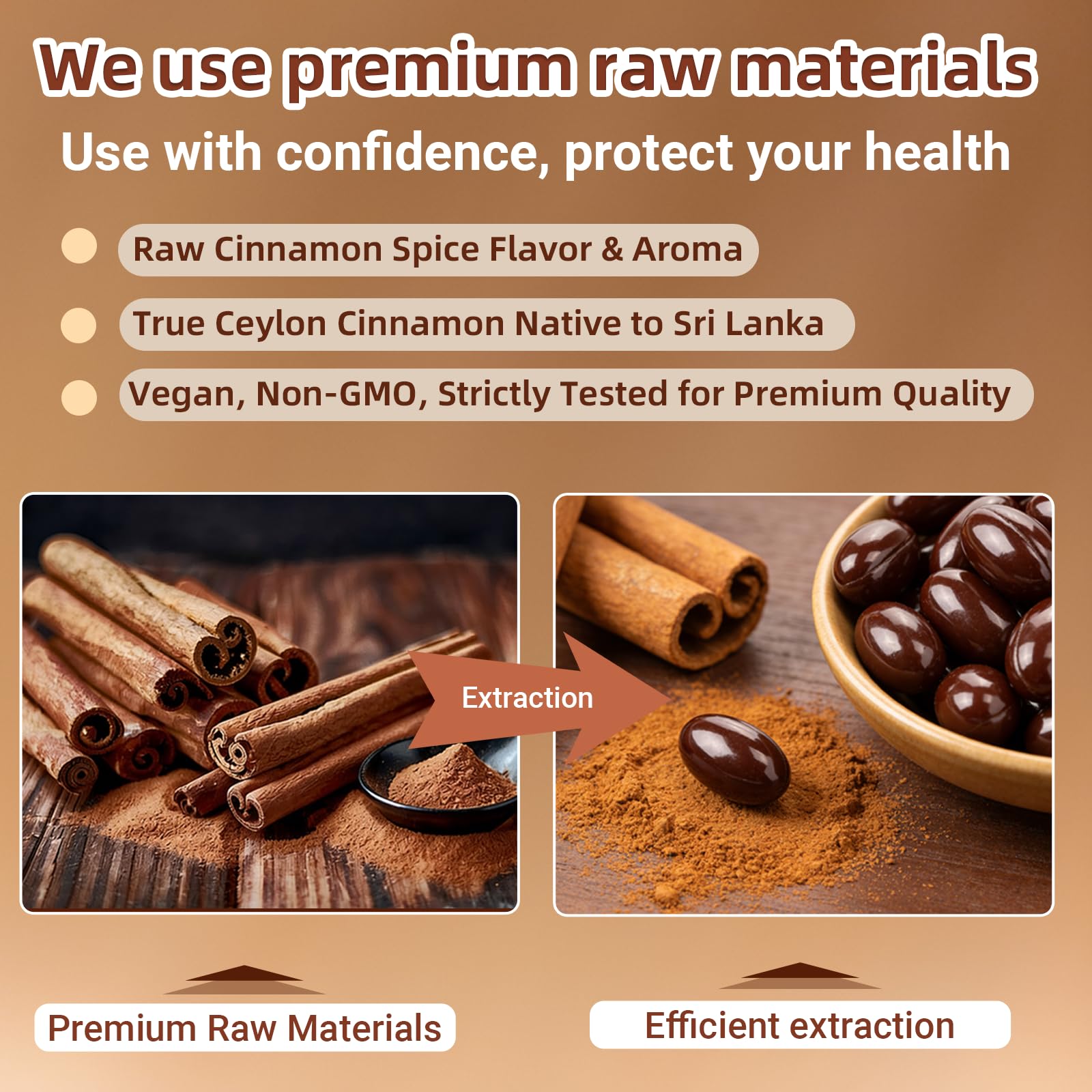 We use premium raw materials
Use with confidence, protect your health

Raw Cinnamon Spice Flavor & Aroma
True Ceylon Cinnamon Native to Sri Lanka
Vegan, Non-GMO, Strictly Tested for Premium Quality

Extraction

Premium Raw Materials
Efficient extraction